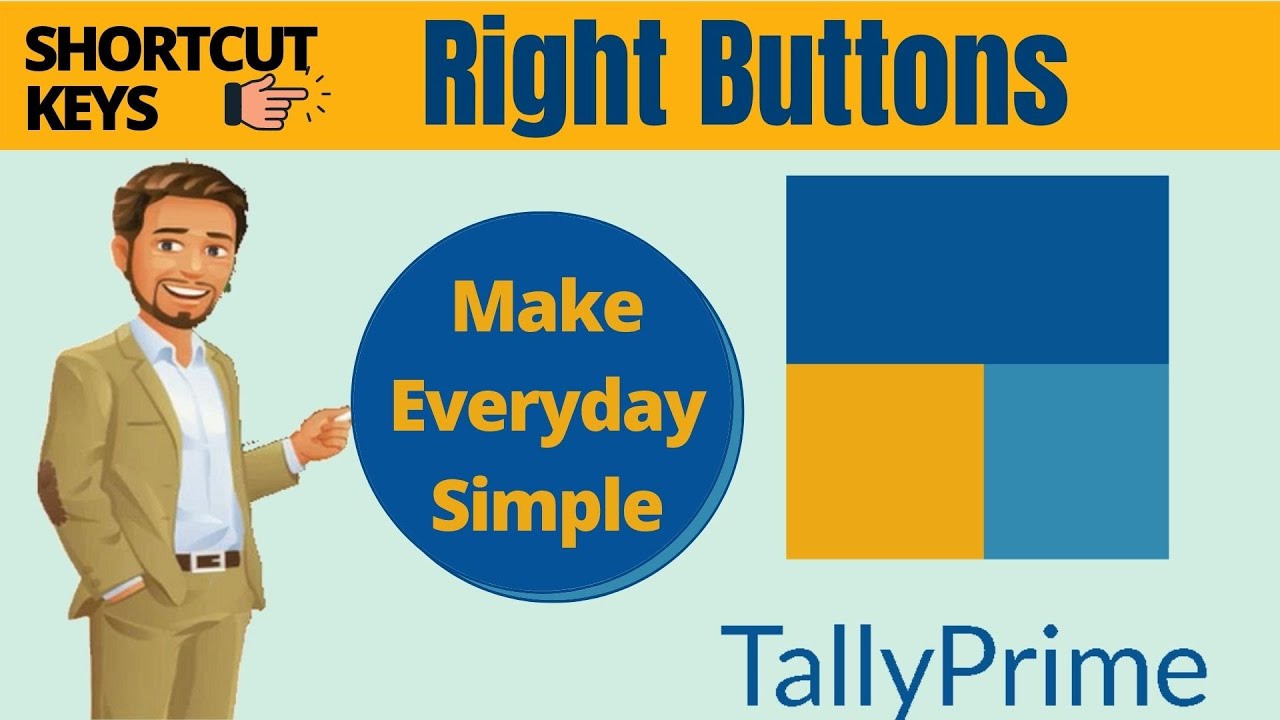 SHORTCUT KEYS

Right Buttons

Make Everyday Simple

TallyPrime